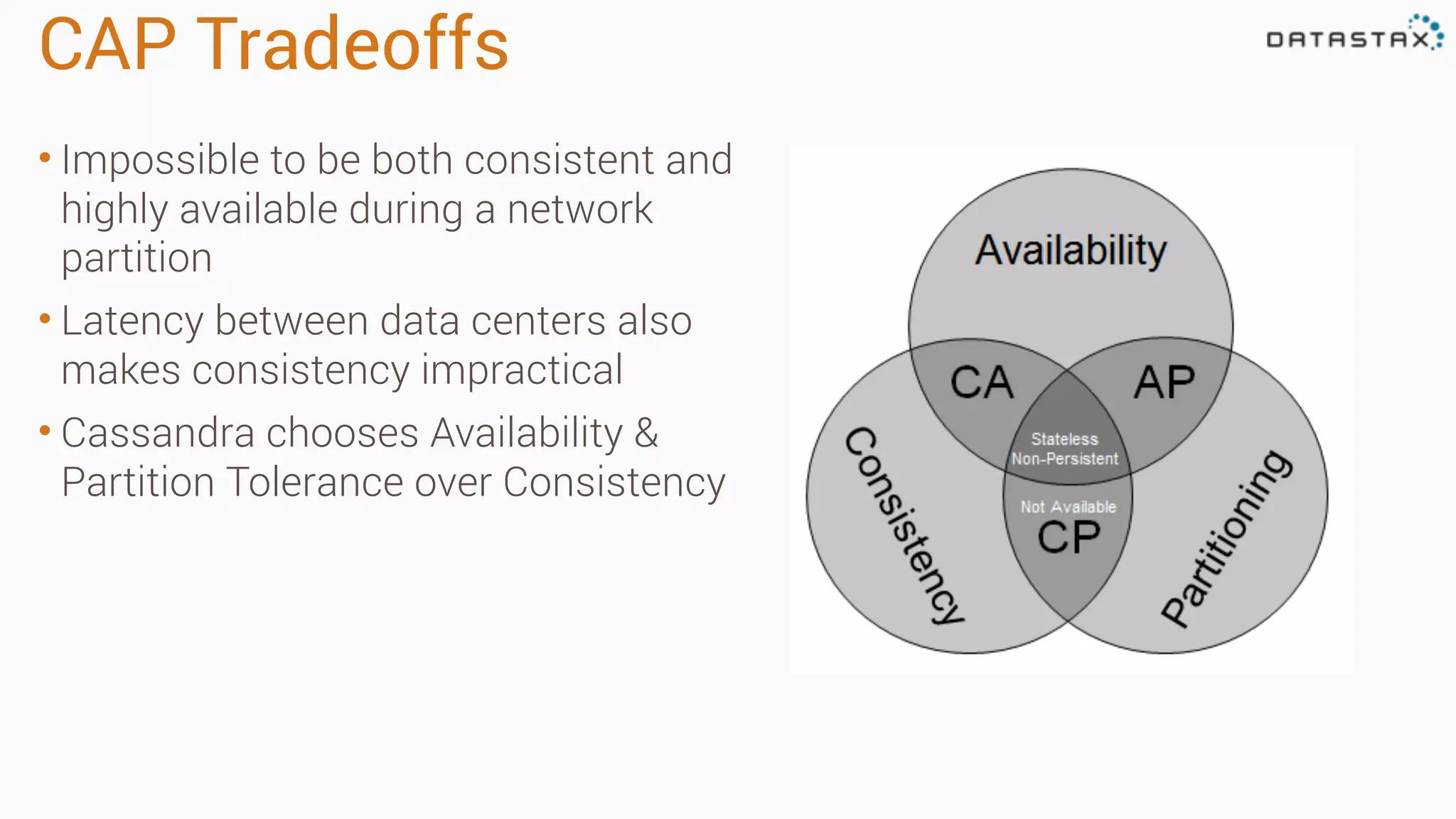 CAP Tradeoffs

DATASTAX

• Impossible to be both consistent and highly available during a network partition

• Latency between data centers also makes consistency impractical

• Cassandra chooses Availability & Partition Tolerance over Consistency

Availability

CA

AP

Stateless
Non-Persistent

Not Available

CP

Consistency

Partitioning